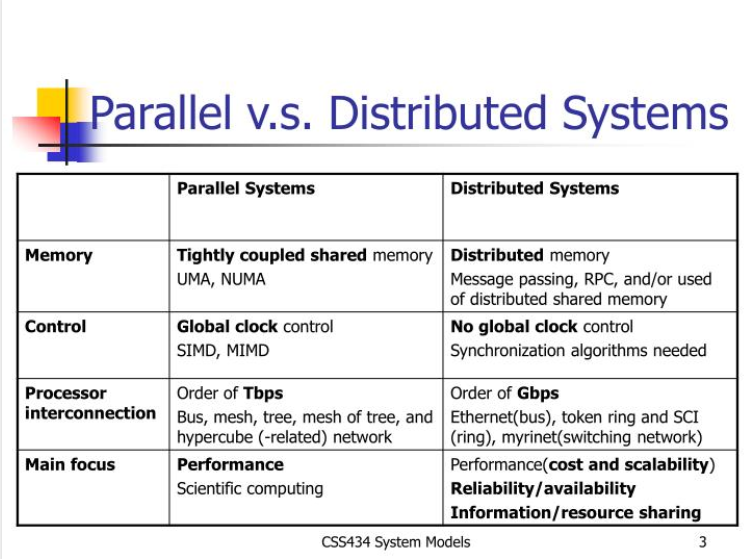 Parallel v.s. Distributed Systems

| | Parallel Systems | Distributed Systems |
|---|---|---|
| Memory | Tightly coupled shared memory UMA, NUMA | Distributed memory Message passing, RPC, and/or used of distributed shared memory |
| Control | Global clock control SIMD, MIMD | No global clock control Synchronization algorithms needed |
| Processor interconnection | Order of Tbps Bus, mesh, tree, mesh of tree, and hypercube (-related) network | Order of Gbps Ethernet(bus), token ring and SCI (ring), myrinet(switching network) |
| Main focus | Performance Scientific computing | Performance(cost and scalability) Reliability/availability Information/resource sharing |

CSS434 System Models

3